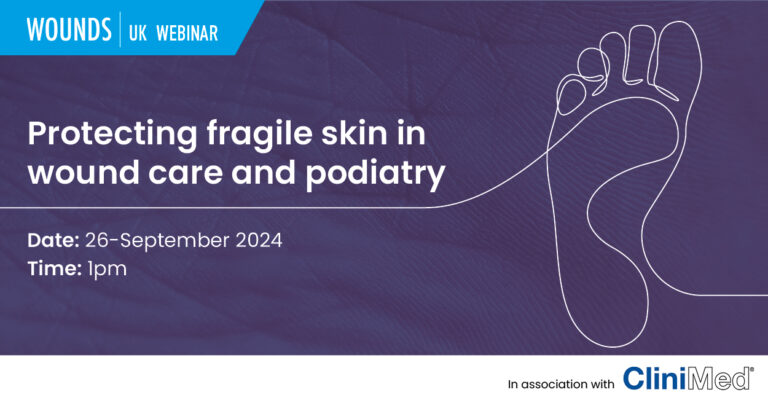 WOUNDS | UK WEBINAR

Protecting fragile skin in wound care and podiatry

Date: 26-September 2024
Time: 1pm

In association with CliniMed®